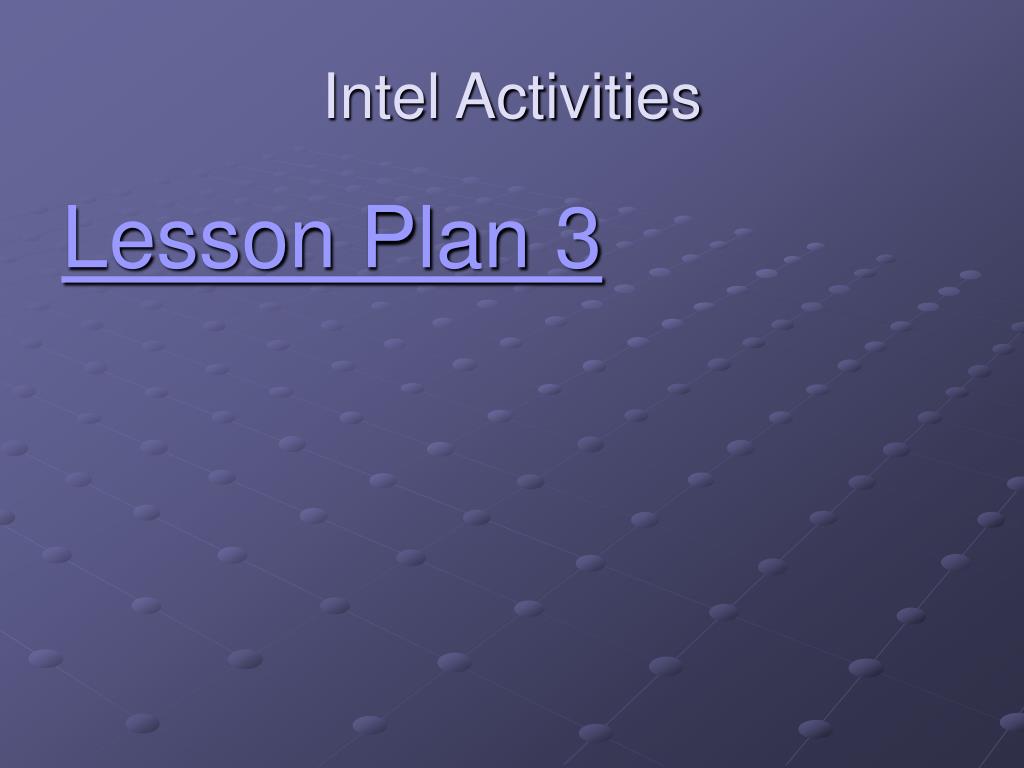 Intel Activities

Lesson Plan 3